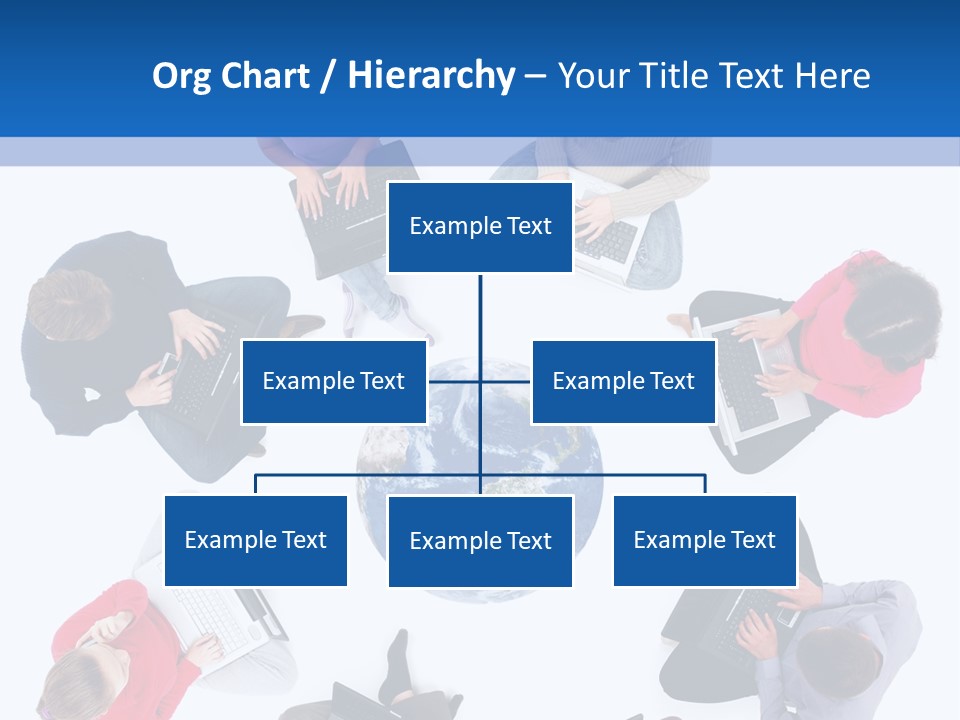 Org Chart / Hierarchy – Your Title Text Here

Example Text

Example Text

Example Text

Example Text

Example Text

Example Text